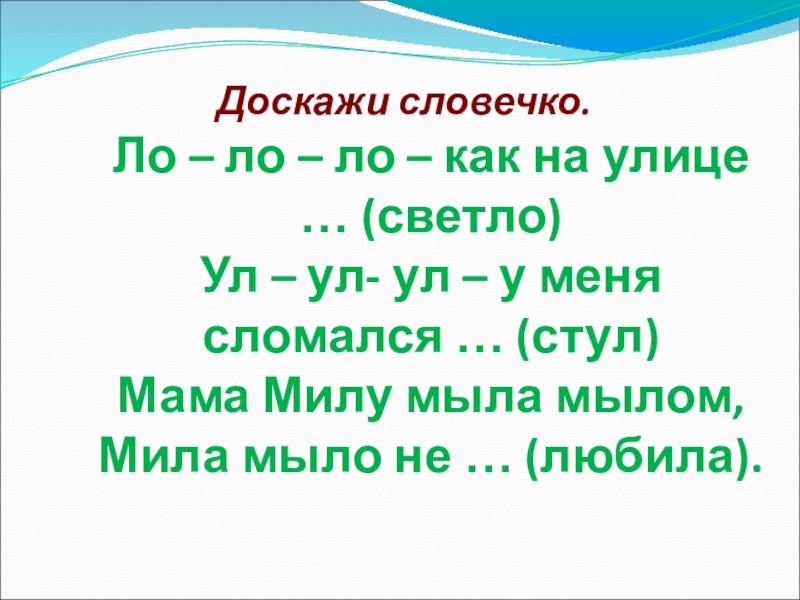 Доскажи словечко.

Ло – ло – ло – как на улице … (светло)
Ул – ул- ул – у меня сломался … (стул)
Мама Милу мыла мылом,
Мила мыло не … (любила).